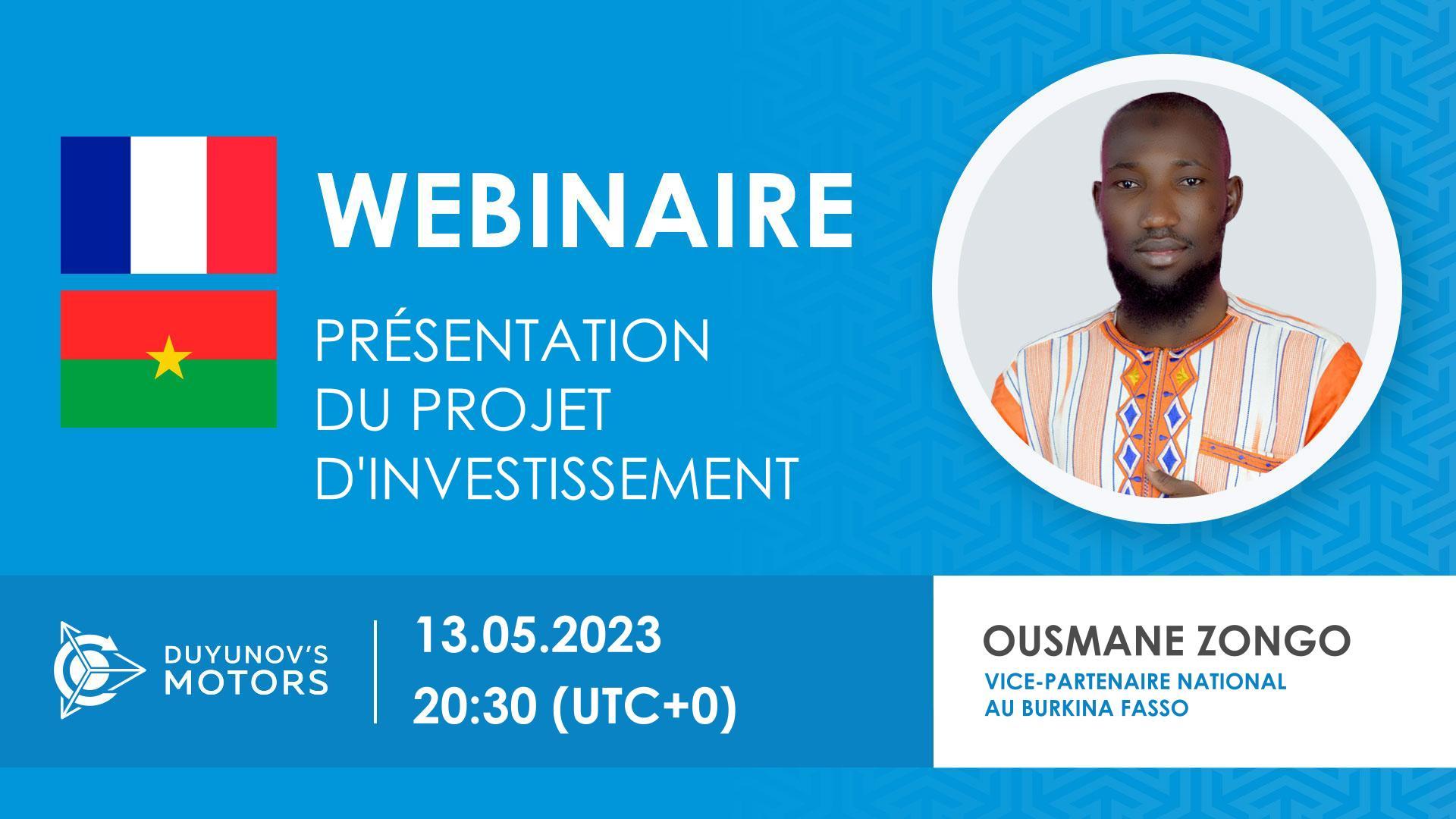 WEBINAIRE

PRÉSENTATION DU PROJET D'INVESTISSEMENT

DUYUNOV'S MOTORS

13.05.2023
20:30 (UTC+0)

OUSMANE ZONGO
VICE-PARTENAIRE NATIONAL AU BURKINA FASSO